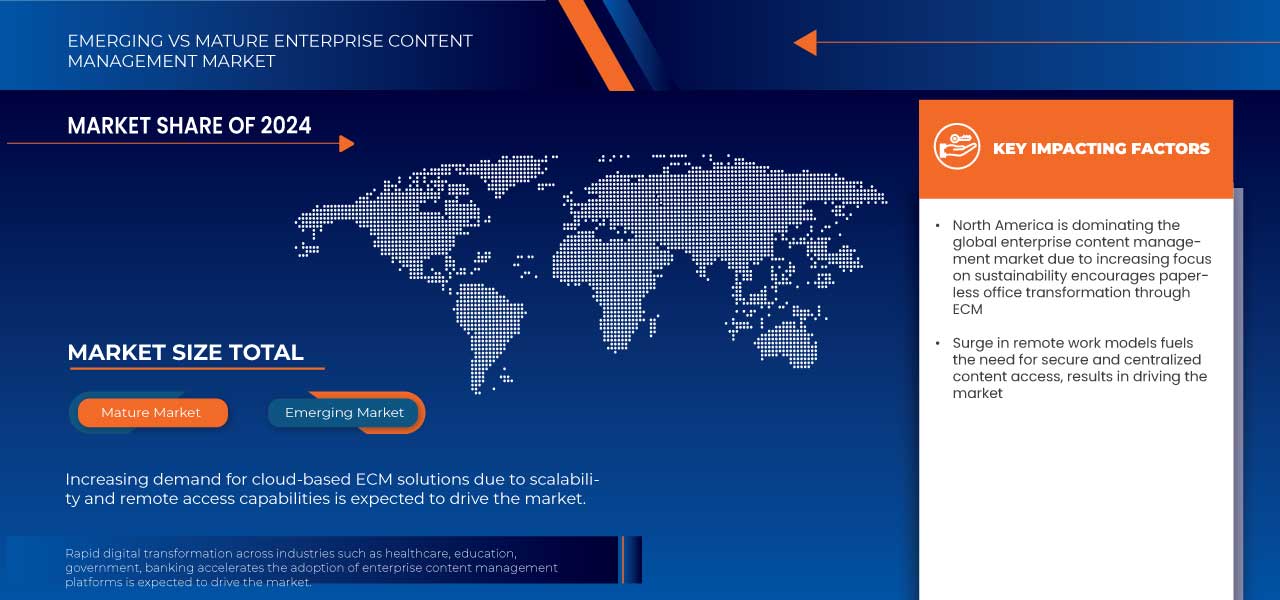 EMERGING VS MATURE ENTERPRISE CONTENT MANAGEMENT MARKET

MARKET SHARE OF 2024

MARKET SIZE TOTAL

Mature Market

Emerging Market

Increasing demand for cloud-based ECM solutions due to scalability and remote access capabilities is expected to drive the market.

Rapid digital transformation across industries such as healthcare, education, government, banking accelerates the adoption of enterprise content management platforms is expected to drive the market.

KEY IMPACTING FACTORS

• North America is dominating the global enterprise content management market due to increasing focus on sustainability encourages paperless office transformation through ECM

• Surge in remote work models fuels the need for secure and centralized content access, results in driving the market